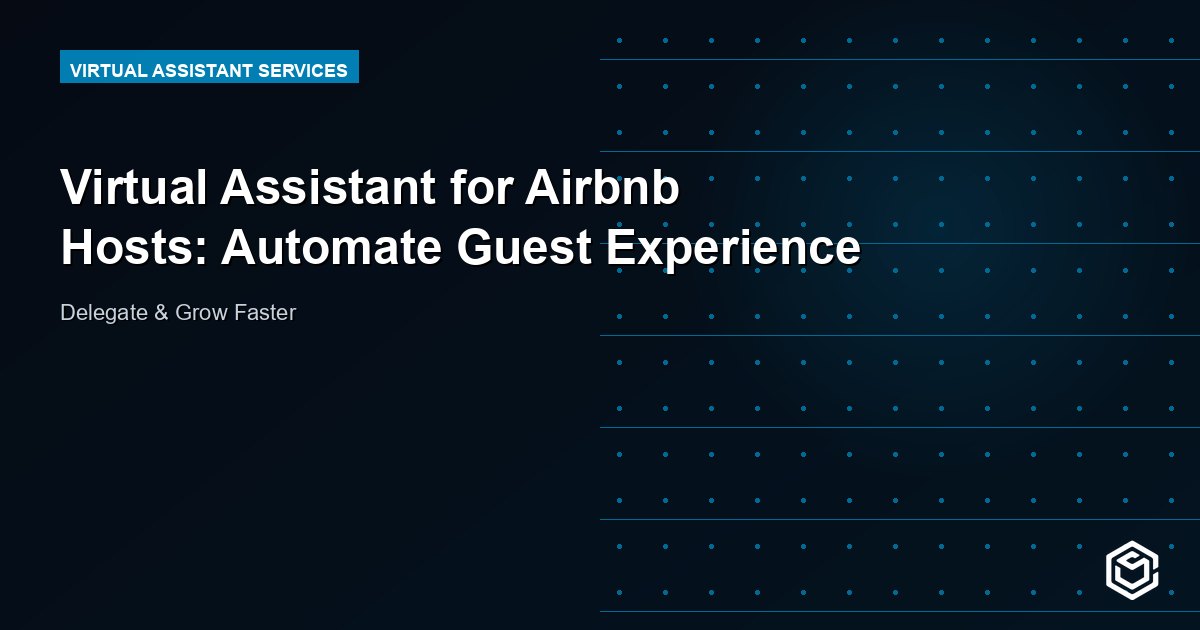 VIRTUAL ASSISTANT SERVICES

Virtual Assistant for Airbnb Hosts: Automate Guest Experience

Delegate & Grow Faster